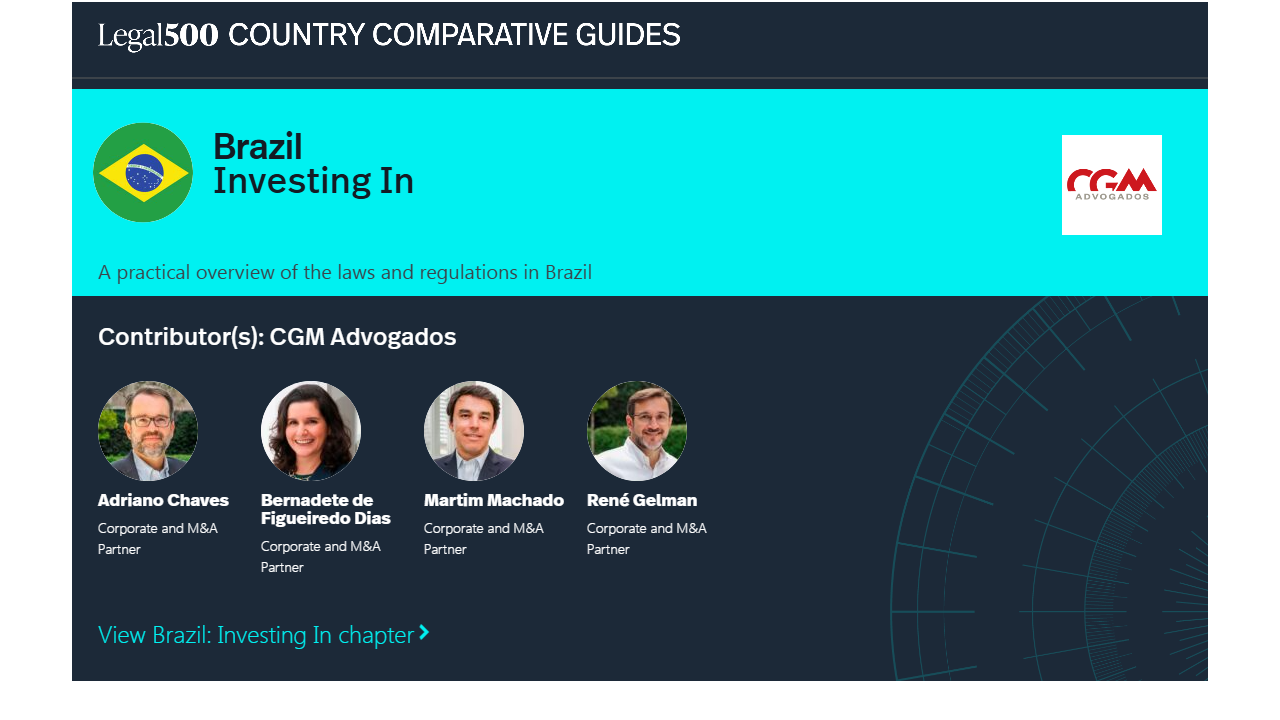 Legal500 COUNTRY COMPARATIVE GUIDES

Brazil
Investing In

CGM
ADVOGADOS

A practical overview of the laws and regulations in Brazil

Contributor(s): CGM Advogados

Adriano Chaves
Corporate and M&A
Partner

Bernadete de Figueiredo Dias
Corporate and M&A
Partner

Martim Machado
Corporate and M&A
Partner

René Gelman
Corporate and M&A
Partner

View Brazil: Investing In chapter